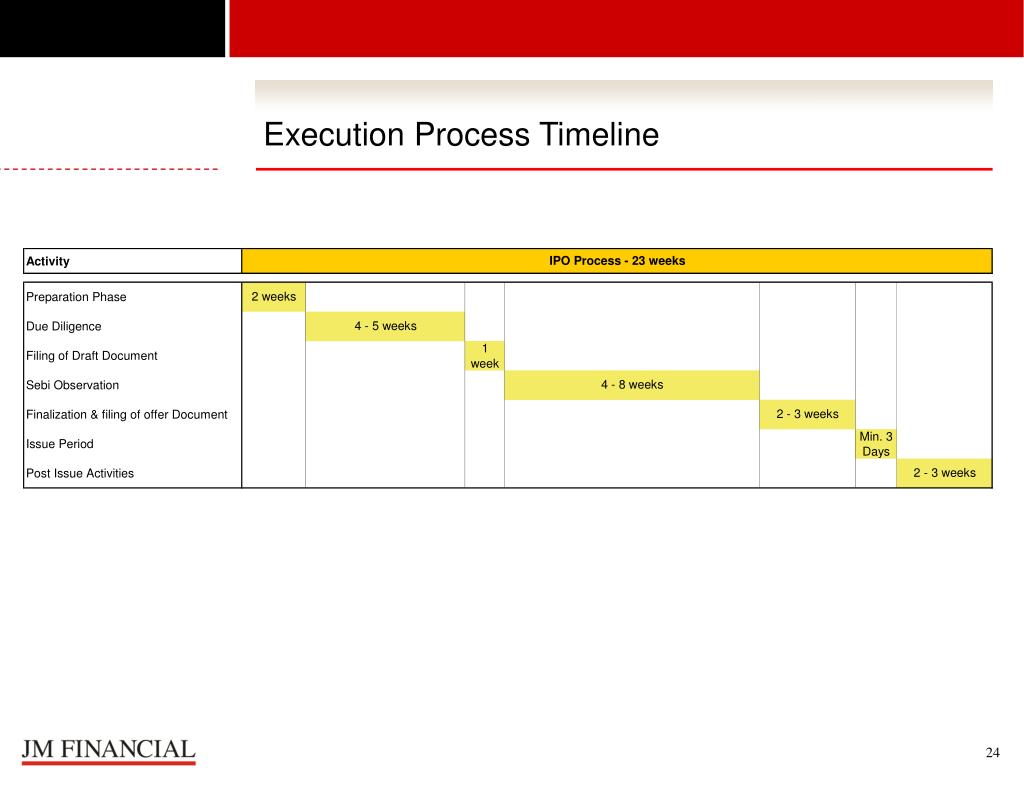 Execution Process Timeline

| Activity | IPO Process - 23 weeks | | | | | | |
|---|---|---|---|---|---|---|---|
| Preparation Phase | 2 weeks | | | | | | |
| Due Diligence | | 4 - 5 weeks | | | | | |
| Filing of Draft Document | | | 1 week | | | | |
| Sebi Observation | | | | 4 - 8 weeks | | | |
| Finalization & filing of offer Document | | | | | 2 - 3 weeks | | |
| Issue Period | | | | | | Min. 3 Days | |
| Post Issue Activities | | | | | | | 2 - 3 weeks |

JM FINANCIAL

24